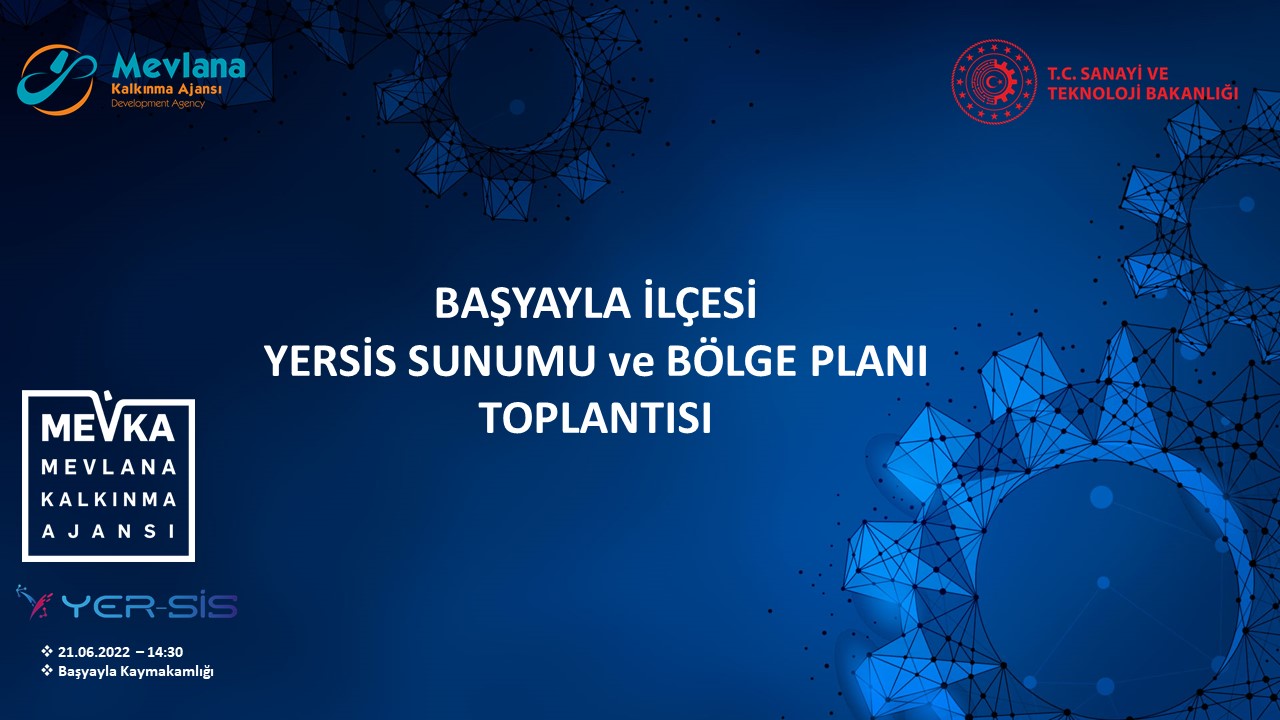 Mevlana
Kalkınma Ajansı
Development Agency

T.C. SANAYİ VE
TEKNOLOJİ BAKANLIĞI

BAŞYAYLA İLÇESİ
YERSİS SUNUMU ve BÖLGE PLANI
TOPLANTISI

MEVKA
MEVLANA
KALKINMA
AJANSI

YER-SİS

❖ 21.06.2022 – 14:30
❖ Başyayla Kaymakamlığı